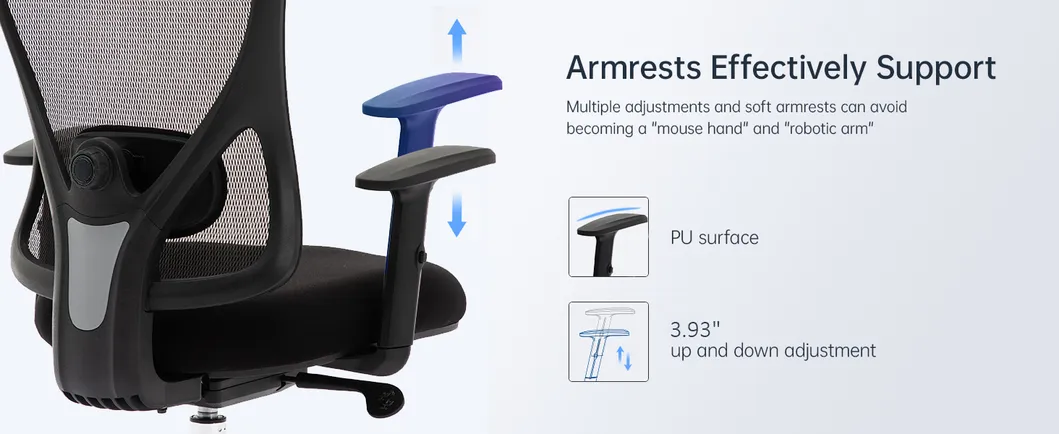 Armrests Effectively Support

Multiple adjustments and soft armrests can avoid becoming a "mouse hand" and "robotic arm"

PU surface

3.93"
up and down adjustment